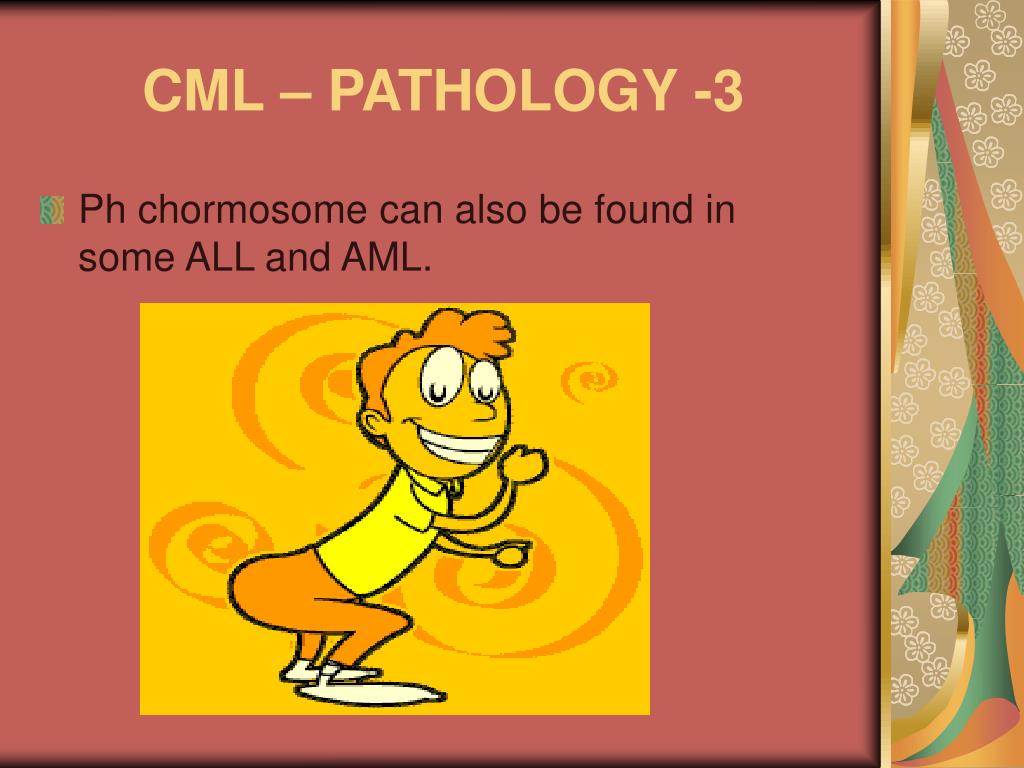 CML – PATHOLOGY -3

Ph chormosome can also be found in some ALL and AML.